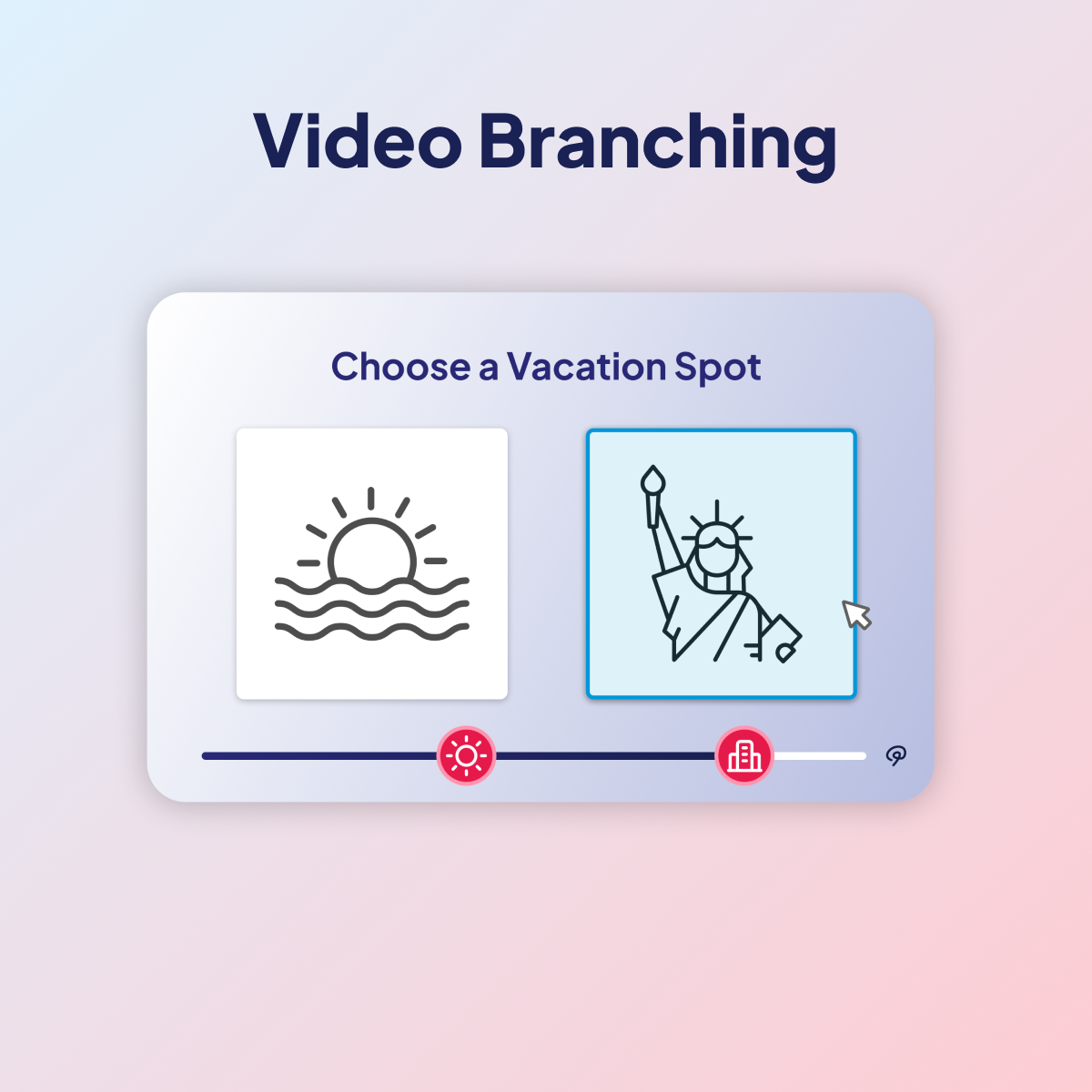 Video Branching

Choose a Vacation Spot